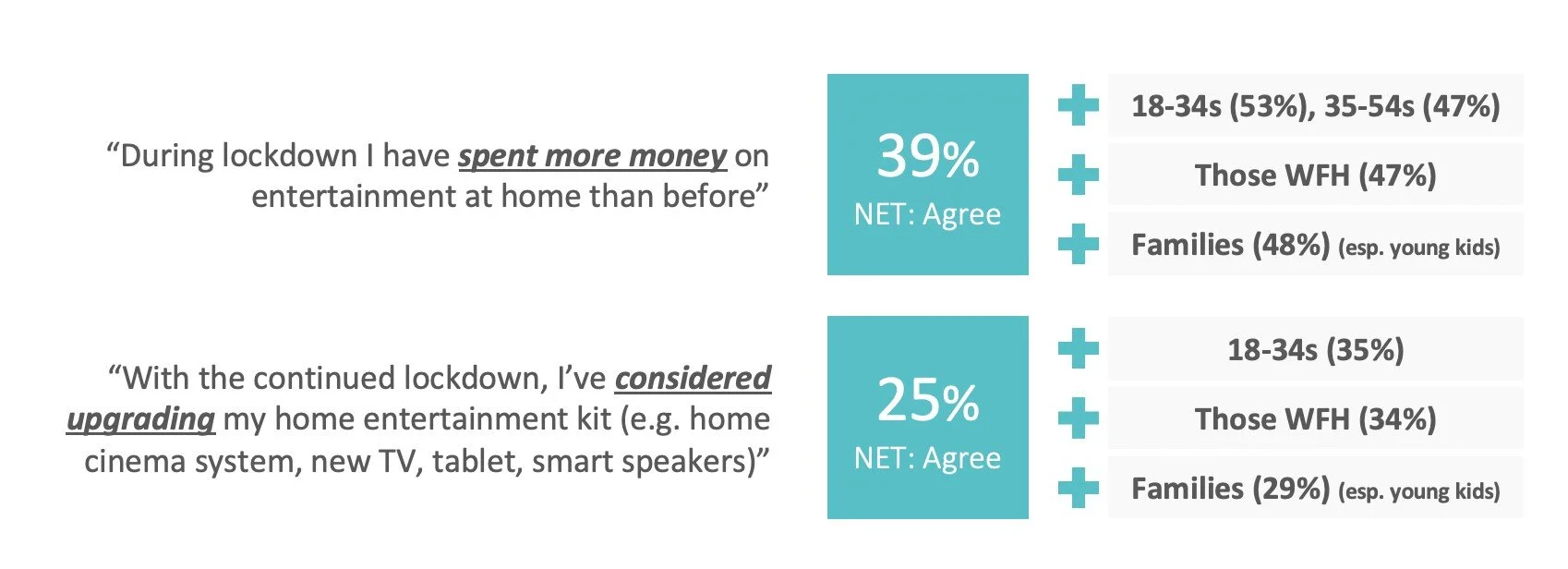 “During lockdown I have spent more money on entertainment at home than before”

39%
NET: Agree

18-34s (53%), 35-54s (47%)

Those WFH (47%)

Families (48%) (esp. young kids)

“With the continued lockdown, I’ve considered upgrading my home entertainment kit (e.g. home cinema system, new TV, tablet, smart speakers)”

25%
NET: Agree

18-34s (35%)

Those WFH (34%)

Families (29%) (esp. young kids)